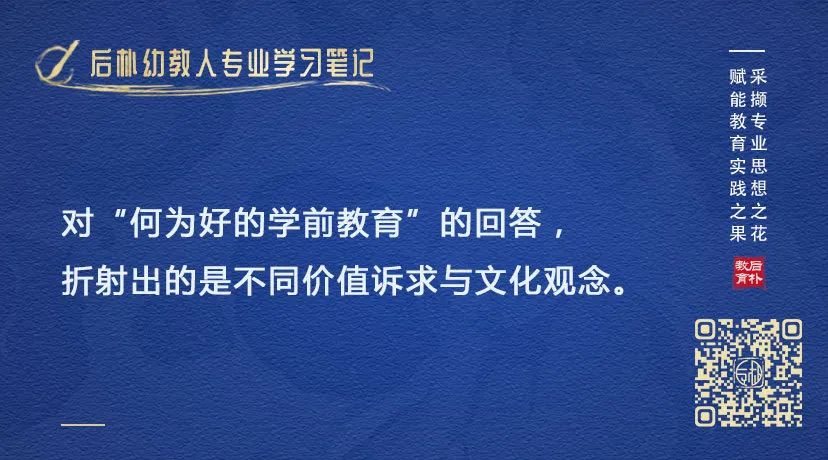 后朴幼教人专业学习笔记

对“何为好的学前教育”的回答，
折射出的是不同价值诉求与文化观念。

采撷专业思想之花
赋能教育实践之果

后朴教育